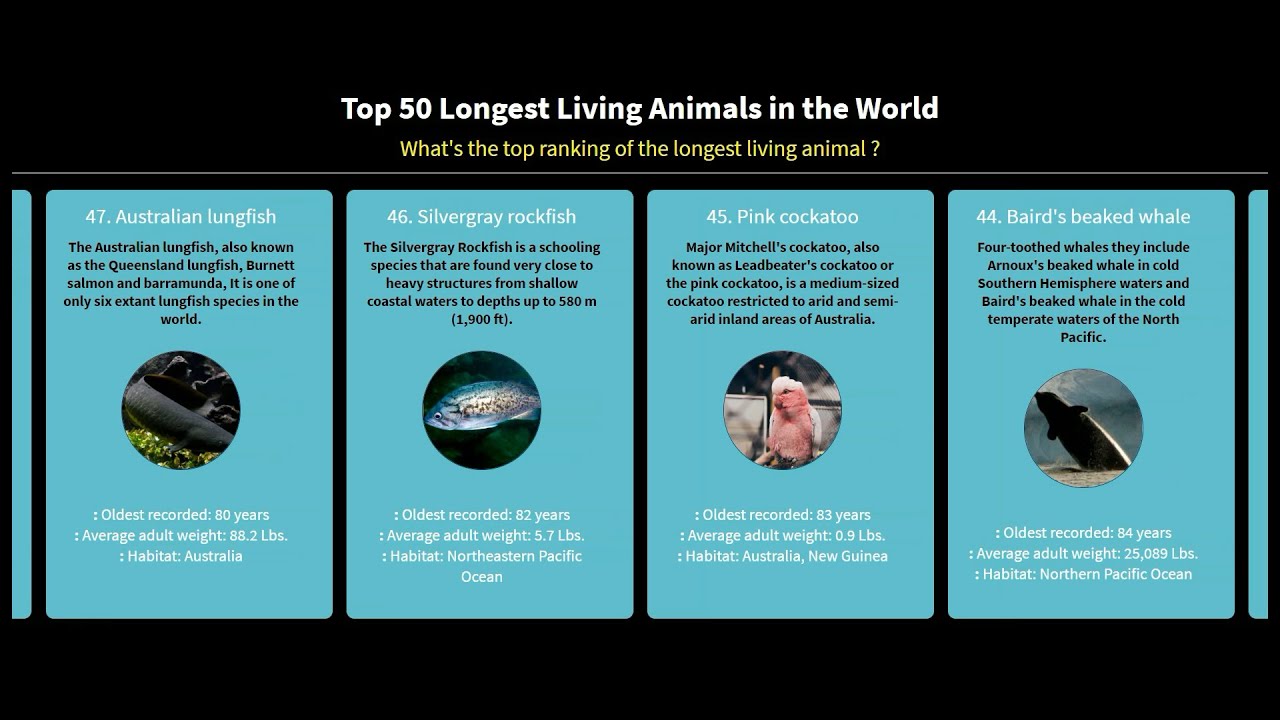 Top 50 Longest Living Animals in the World

What's the top ranking of the longest living animal ?

47. Australian lungfish

The Australian lungfish, also known as the Queensland lungfish, Burnett salmon and barramunda, It is one of only six extant lungfish species in the world.

: Oldest recorded: 80 years
: Average adult weight: 88.2 Lbs.
: Habitat: Australia

46. Silvergray rockfish

The Silvergray Rockfish is a schooling species that are found very close to heavy structures from shallow coastal waters to depths up to 580 m (1,900 ft).

: Oldest recorded: 82 years
: Average adult weight: 5.7 Lbs.
: Habitat: Northeastern Pacific Ocean

45. Pink cockatoo

Major Mitchell's cockatoo, also known as Leadbeater's cockatoo or the pink cockatoo, is a medium-sized cockatoo restricted to arid and semi-arid inland areas of Australia.

: Oldest recorded: 83 years
: Average adult weight: 0.9 Lbs.
: Habitat: Australia, New Guinea

44. Baird's beaked whale

Four-toothed whales they include Arnoux's beaked whale in cold Southern Hemisphere waters and Baird's beaked whale in the cold temperate waters of the North Pacific.

: Oldest recorded: 84 years
: Average adult weight: 25,089 Lbs.
: Habitat: Northern Pacific Ocean